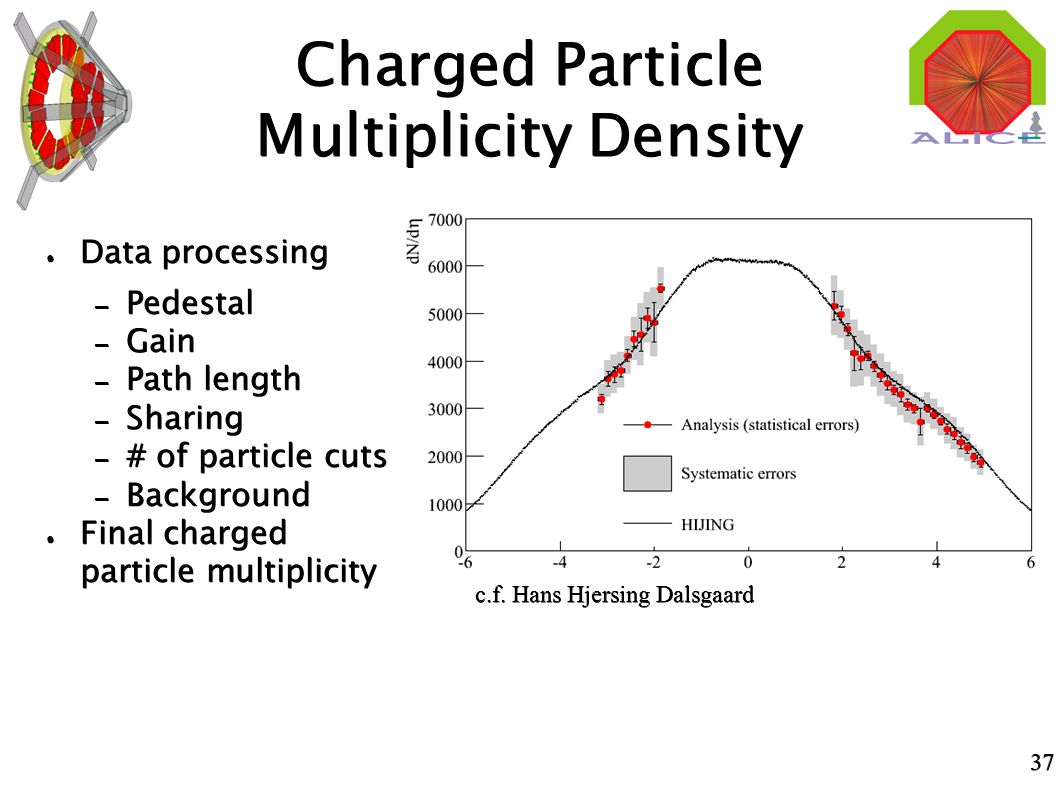 Charged Particle Multiplicity Density

ALICE

● Data processing
– Pedestal
– Gain
– Path length
– Sharing
– # of particle cuts
– Background
● Final charged particle multiplicity

dN/dη
7000
6000
5000
4000
3000
2000
1000
0
-6 -4 -2 0 2 4 6

Analysis (statistical errors)
Systematic errors
HIJING

c.f. Hans Hjersing Dalsgaard

37